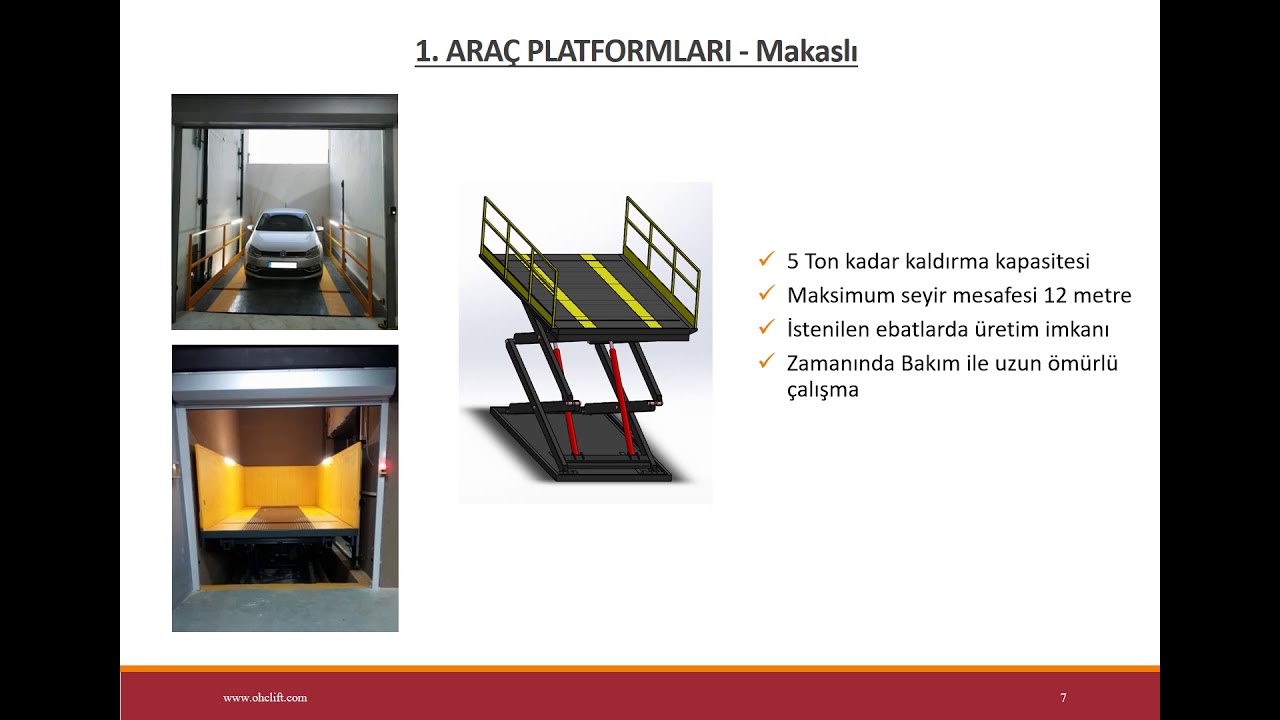 1. ARAÇ PLATFORMLARI - Makaslı

✓ 5 Ton kadar kaldırma kapasitesi
✓ Maksimum seyir mesafesi 12 metre
✓ İstenilen ebatlarda üretim imkanı
✓ Zamanında Bakım ile uzun ömürlü çalışma

www.ohclift.com

7